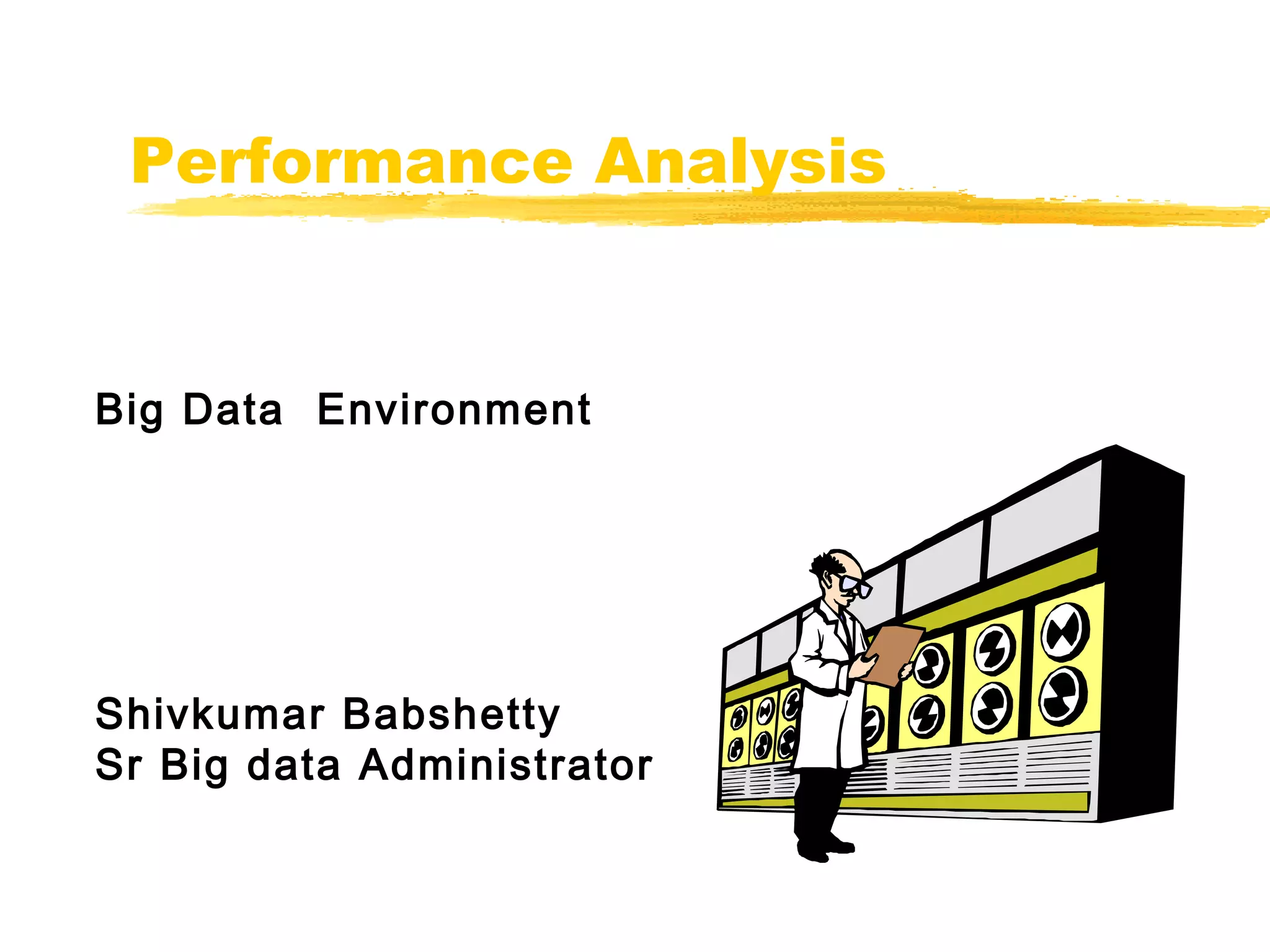 Performance Analysis

Big Data Environment

Shivkumar Babshetty
Sr Big data Administrator